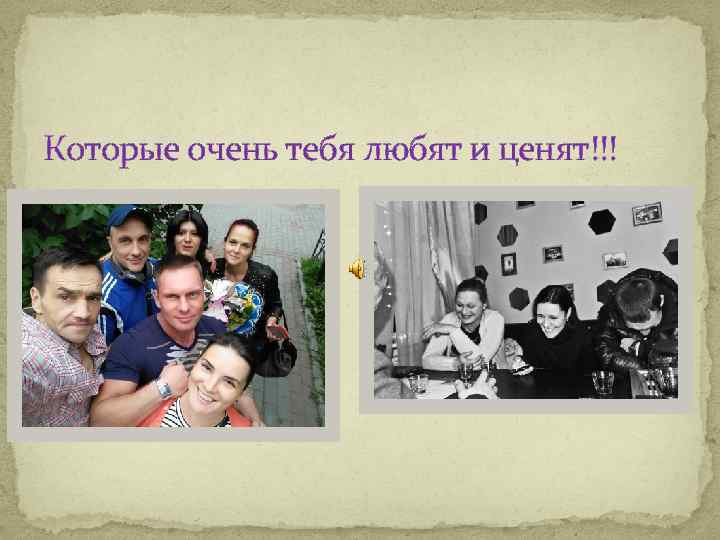 Которые очень тебя любят и ценят!!!